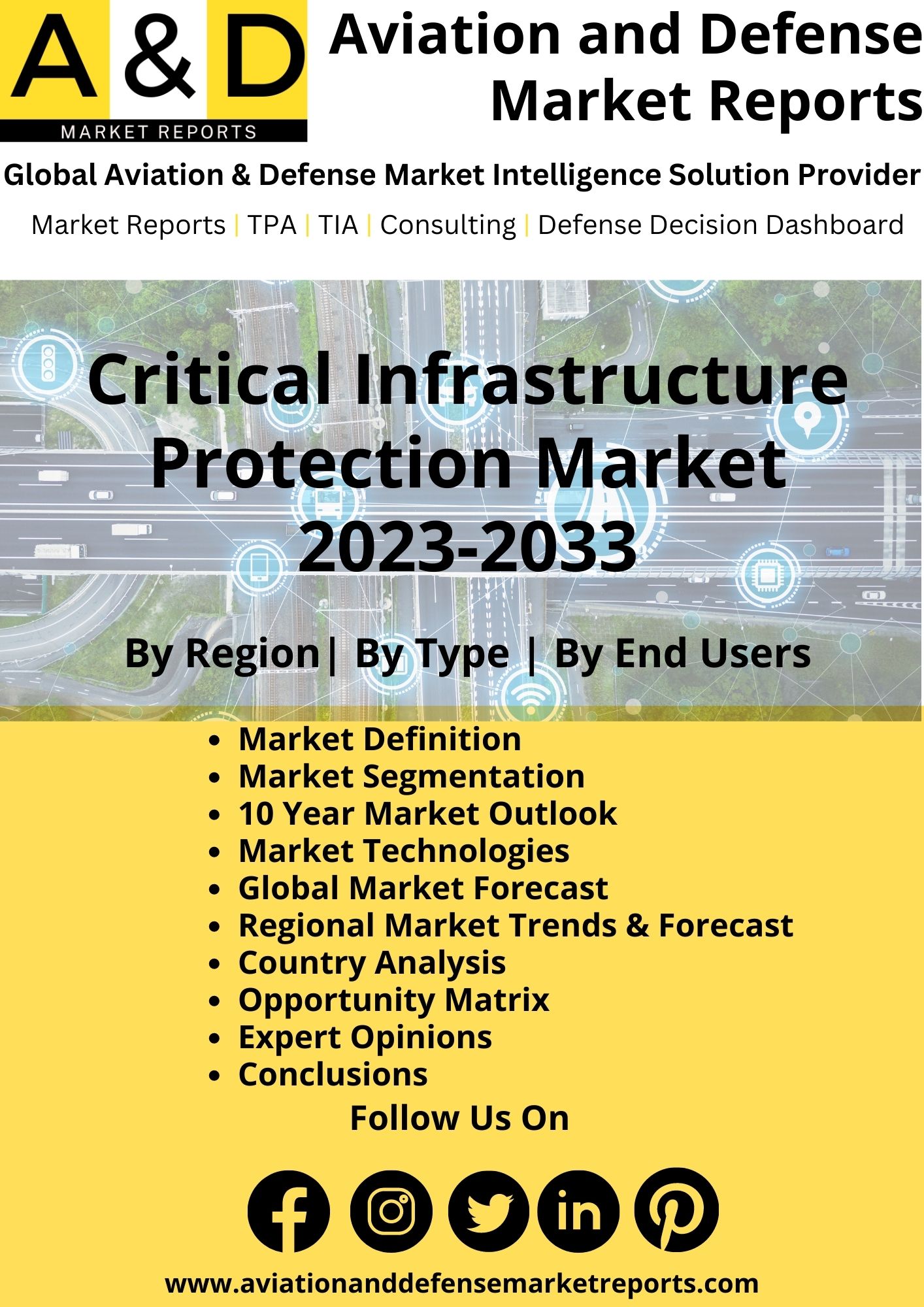 A & D
MARKET REPORTS

Aviation and Defense Market Reports

Global Aviation & Defense Market Intelligence Solution Provider

Market Reports | TPA | TIA | Consulting | Defense Decision Dashboard

Critical Infrastructure Protection Market 2023-2033

By Region| By Type | By End Users

- Market Definition
- Market Segmentation
- 10 Year Market Outlook
- Market Technologies
- Global Market Forecast
- Regional Market Trends & Forecast
- Country Analysis
- Opportunity Matrix
- Expert Opinions
- Conclusions

Follow Us On

www.aviationanddefensemarketreports.com